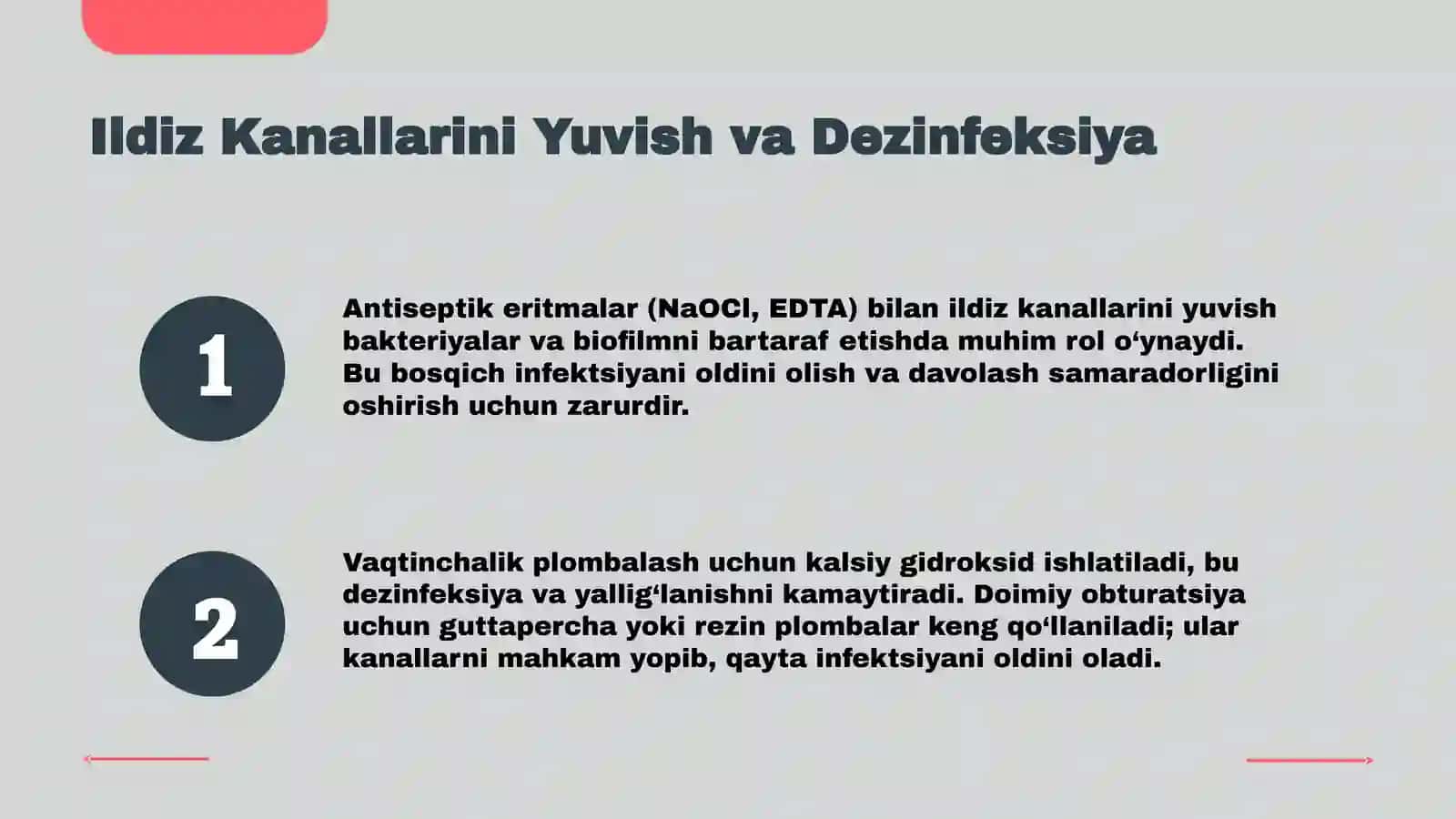 Ildiz Kanallarini Yuvish va Dezinfeksiya

1

Antiseptik eritmalar (NaOCl, EDTA) bilan ildiz kanallarini yuvish bakteriyalar va biofilmni bartaraf etishda muhim rol o'ynaydi. Bu bosqich infektsiyani oldini olish va davolash samaradorligini oshirish uchun zarurdir.

2

Vaqtinchalik plombalash uchun kalsiy gidroksid ishlatiladi, bu dezinfeksiya va yallig'lanishni kamaytiradi. Doimiy obturatsiya uchun guttapercha yoki rezin plombalar keng qo'llaniladi; ular kanallarni mahkam yopib, qayta infektsiyani oldini oladi.